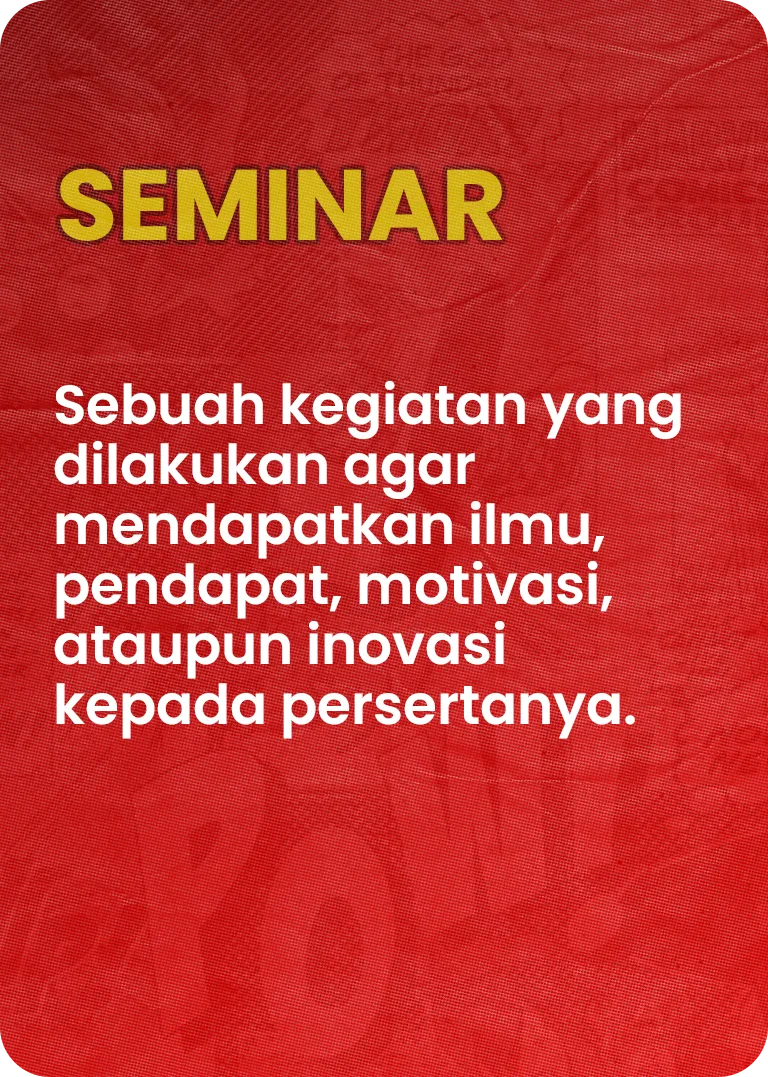 SEMINAR

Sebuah kegiatan yang dilakukan agar mendapatkan ilmu, pendapat, motivasi, ataupun inovasi kepada persertanya.